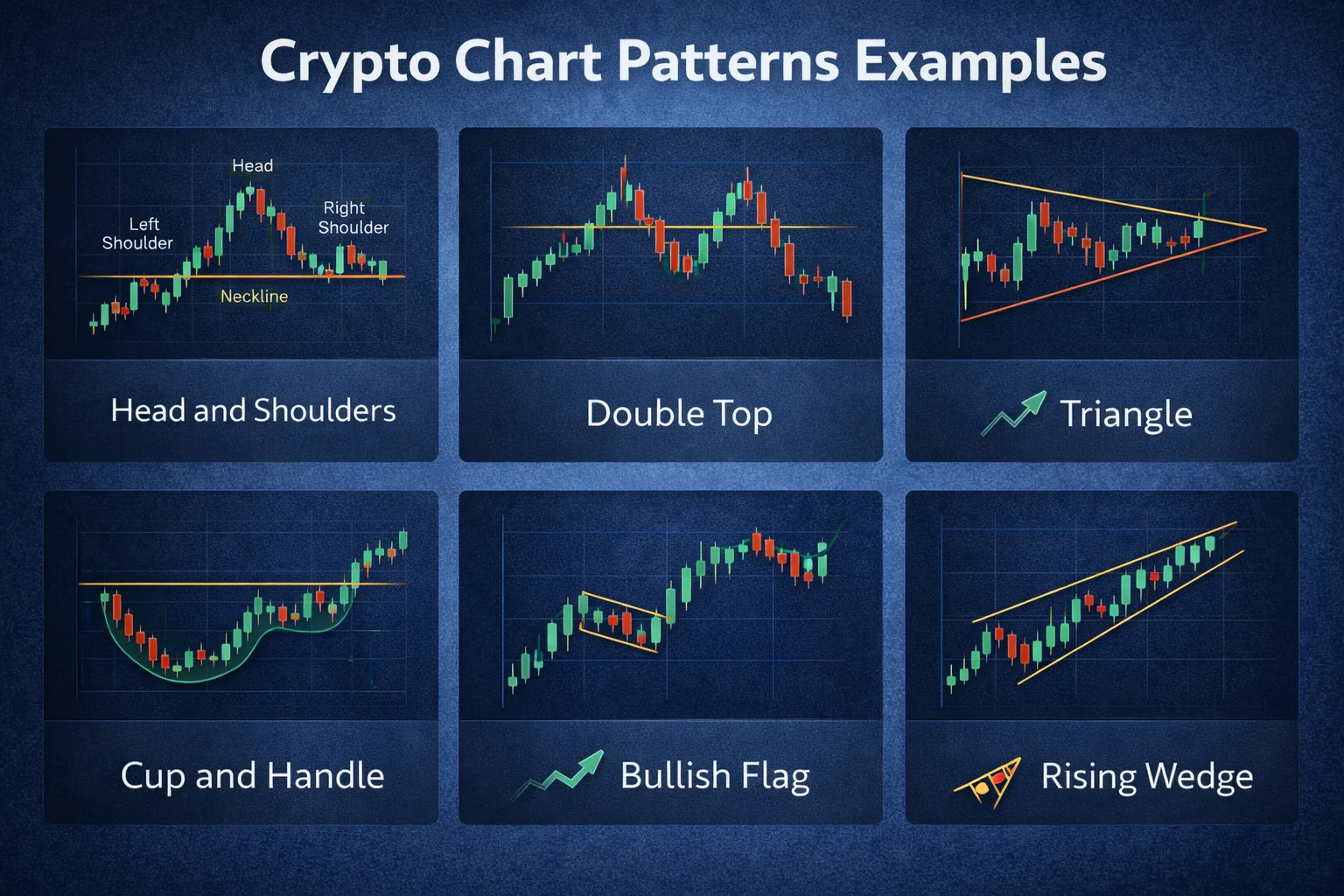 Crypto Chart Patterns Examples

Head
Left Shoulder
Right Shoulder
Neckline

Head and Shoulders

Double Top

Triangle

Cup and Handle

Bullish Flag

Rising Wedge